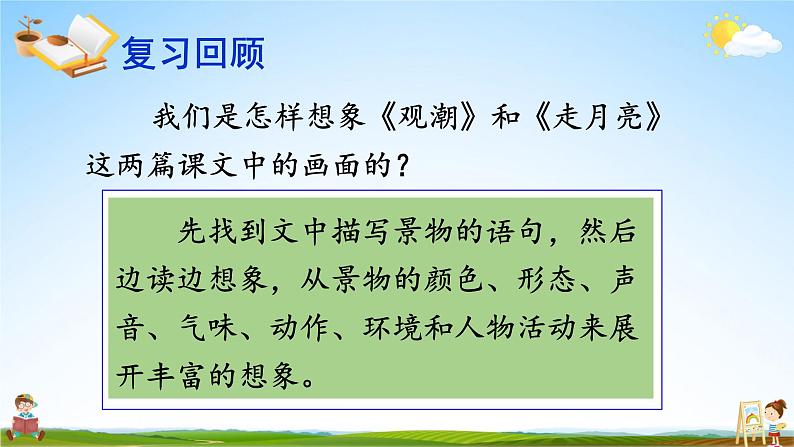 复习回顾

我们是怎样想象《观潮》和《走月亮》这两篇课文中的画面的？

先找到文中描写景物的语句，然后边读边想象，从景物的颜色、形态、声音、气味、动作、环境和人物活动来展开丰富的想象。